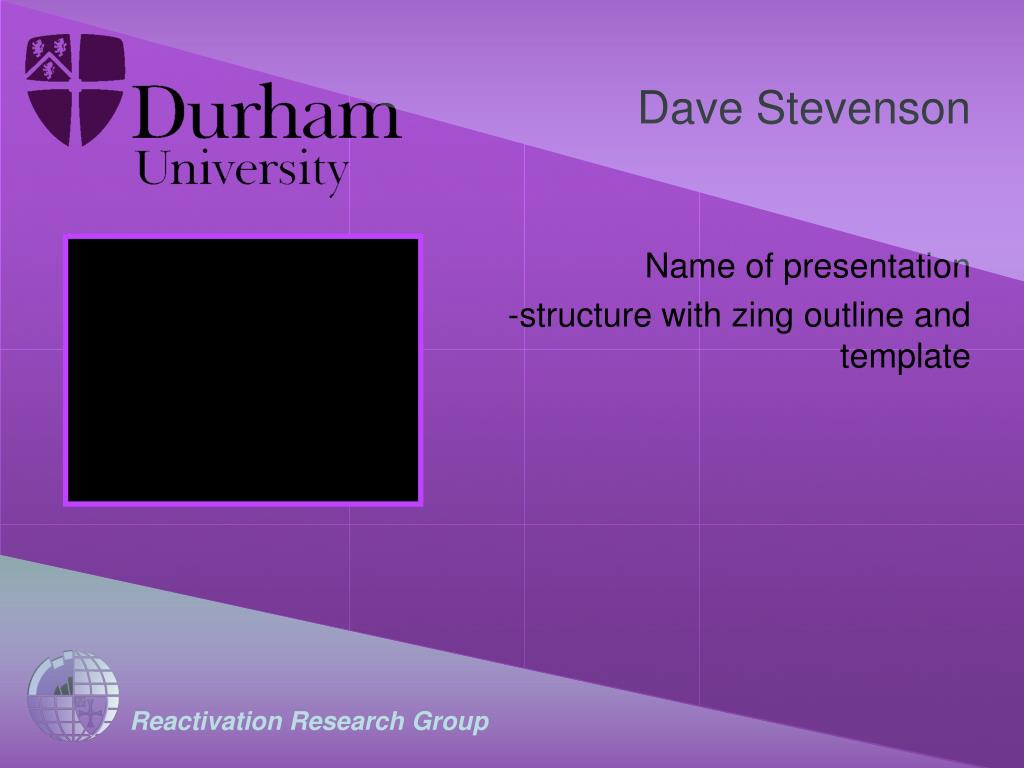 Durham University

Dave Stevenson

Name of presentation

-structure with zing outline and template

Reactivation Research Group